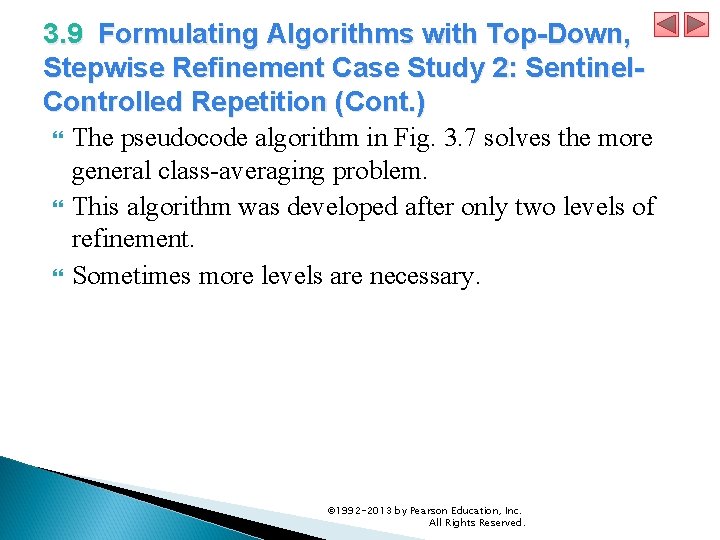 3.9 Formulating Algorithms with Top-Down, Stepwise Refinement Case Study 2: Sentinel-Controlled Repetition (Cont.)

The pseudocode algorithm in Fig. 3.7 solves the more general class-averaging problem.

This algorithm was developed after only two levels of refinement.

Sometimes more levels are necessary.

©1992-2013 by Pearson Education, Inc. All Rights Reserved.